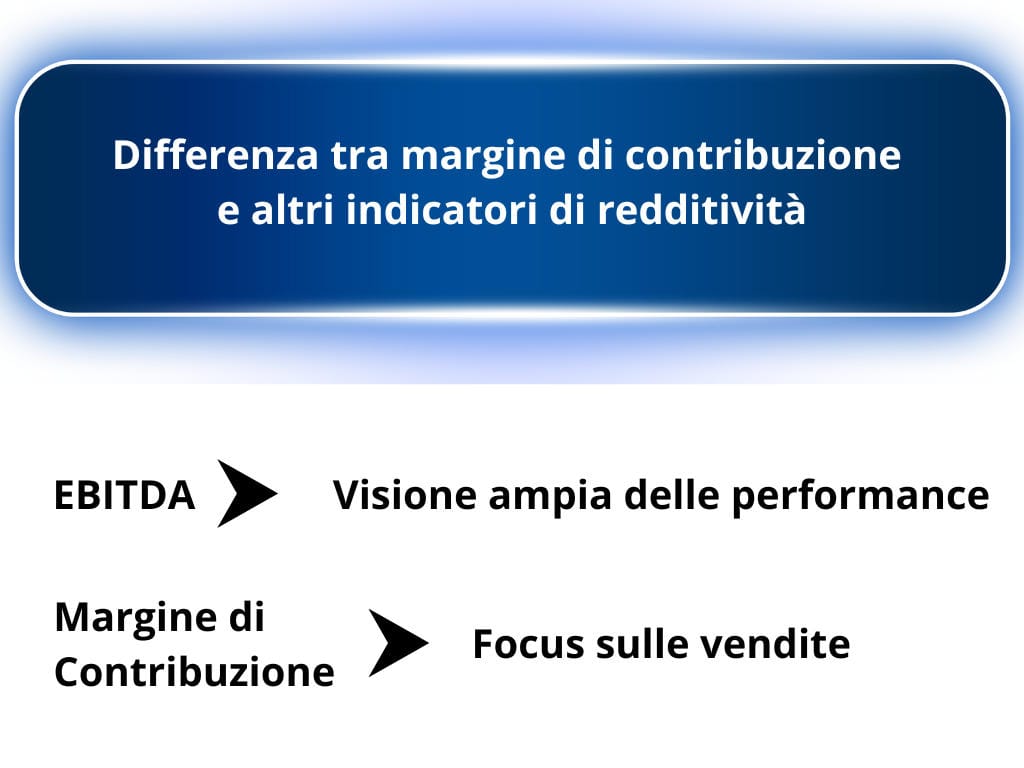 Differenza tra margine di contribuzione e altri indicatori di redditività

EBITDA

Visione ampia delle performance

Margine di Contribuzione

Focus sulle vendite